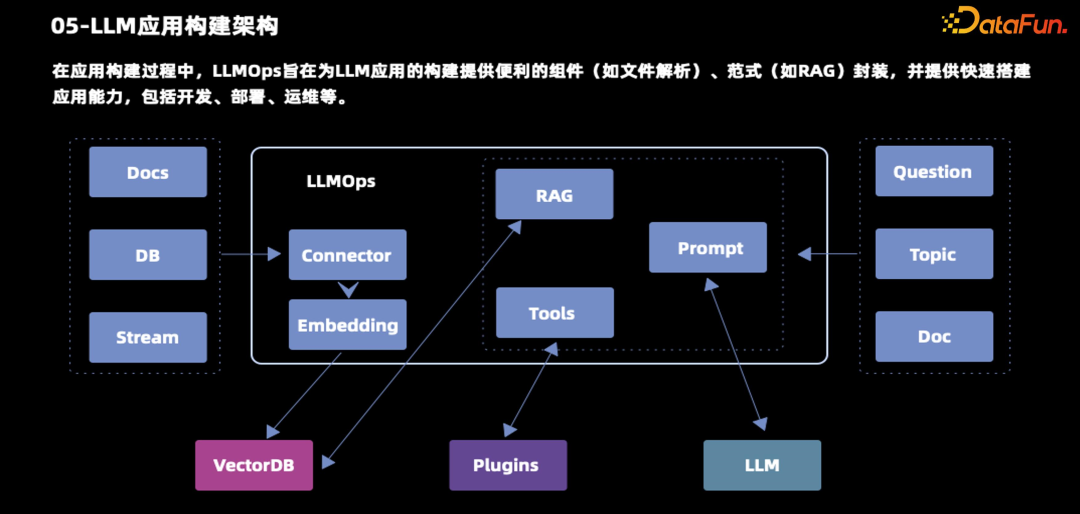 05-LLM应用构建架构

DataFun.

在应用构建过程中，LLMOps旨在为LLM应用的构建提供便利的组件（如文件解析）、范式（如RAG）封装，并提供快速搭建应用能力，包括开发、部署、运维等。

Docs

DB

Stream

LLMOps

Connector

Embedding

RAG

Tools

Prompt

Question

Topic

Doc

VectorDB

Plugins

LLM